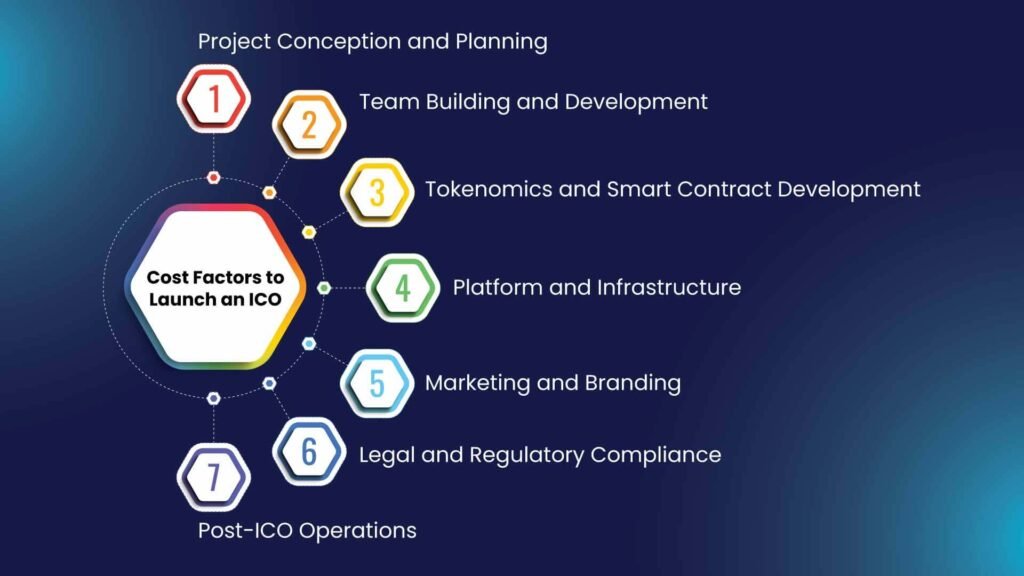 Cost Factors to Launch an ICO

1
Project Conception and Planning

2
Team Building and Development

3
Tokenomics and Smart Contract Development

4
Platform and Infrastructure

5
Marketing and Branding

6
Legal and Regulatory Compliance

7
Post-ICO Operations